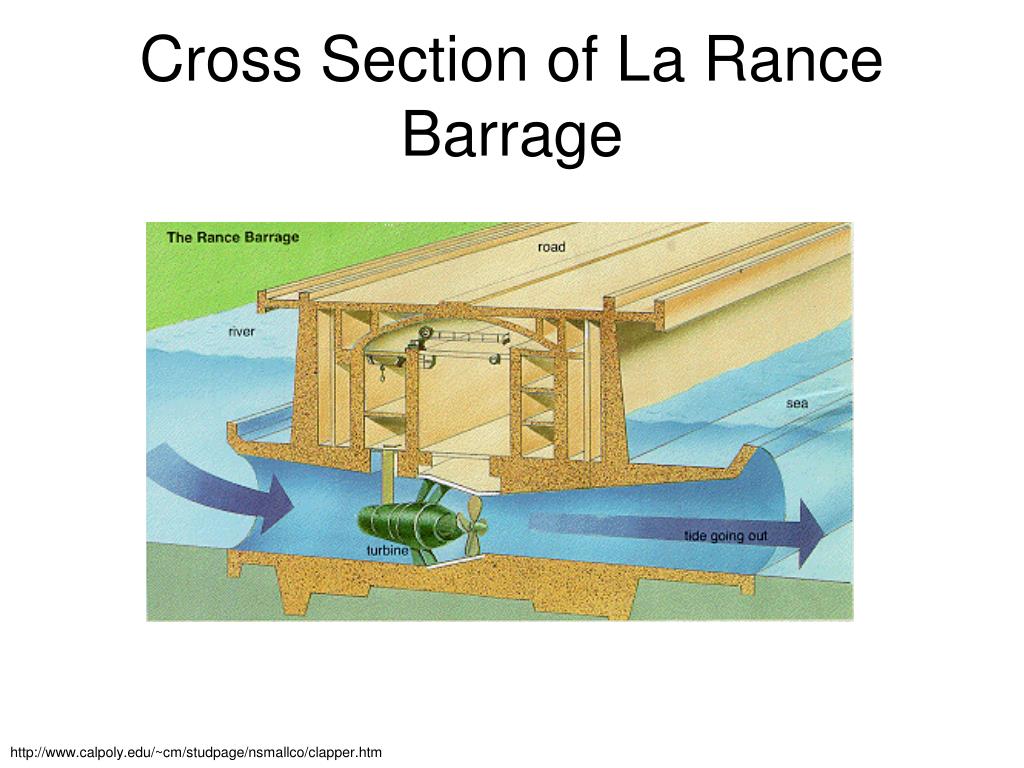 Cross Section of La Rance Barrage

The Rance Barrage

road

river

sea

turbine

tide going out

http://www.calpoly.edu/~cm/studpage/nsmallco/clapper.htm